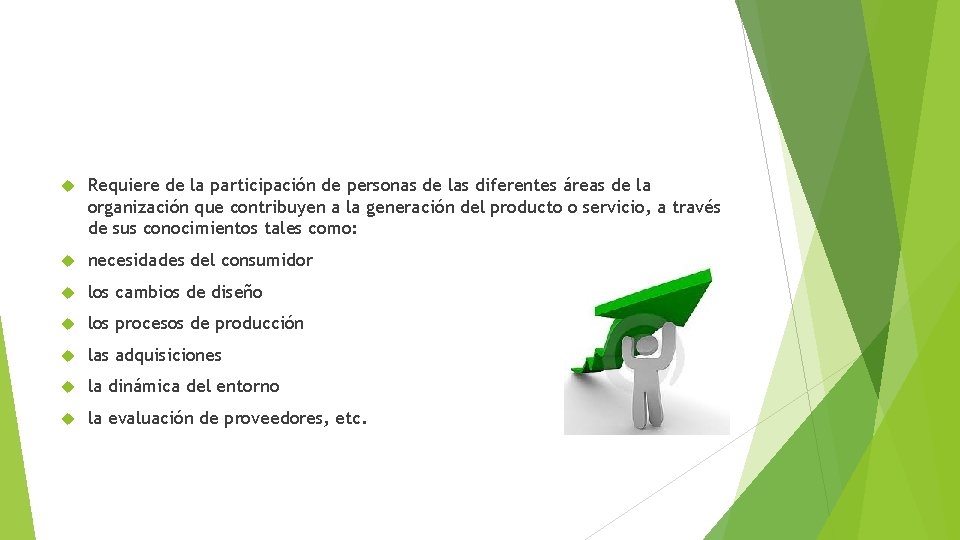 Requiere de la participación de personas de las diferentes áreas de la organización que contribuyen a la generación del producto o servicio, a través de sus conocimientos tales como:

necesidades del consumidor

los cambios de diseño

los procesos de producción

las adquisiciones

la dinámica del entorno

la evaluación de proveedores, etc.